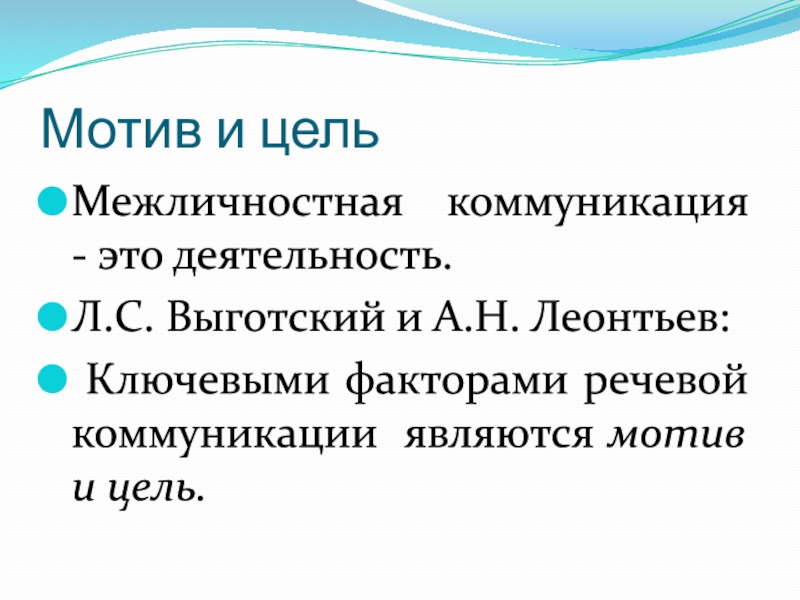 Мотив и цель

Межличностная коммуникация - это деятельность.

Л.С. Выготский и А.Н. Леонтьев:

Ключевыми факторами речевой коммуникации являются мотив и цель.